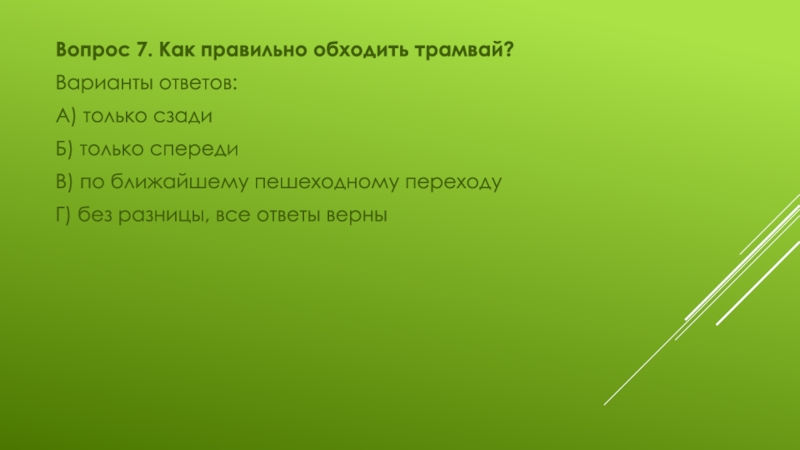 Вопрос 7. Как правильно обходить трамвай?

Варианты ответов:

А) только сзади

Б) только спереди

В) по ближайшему пешеходному переходу

Г) без разницы, все ответы верны